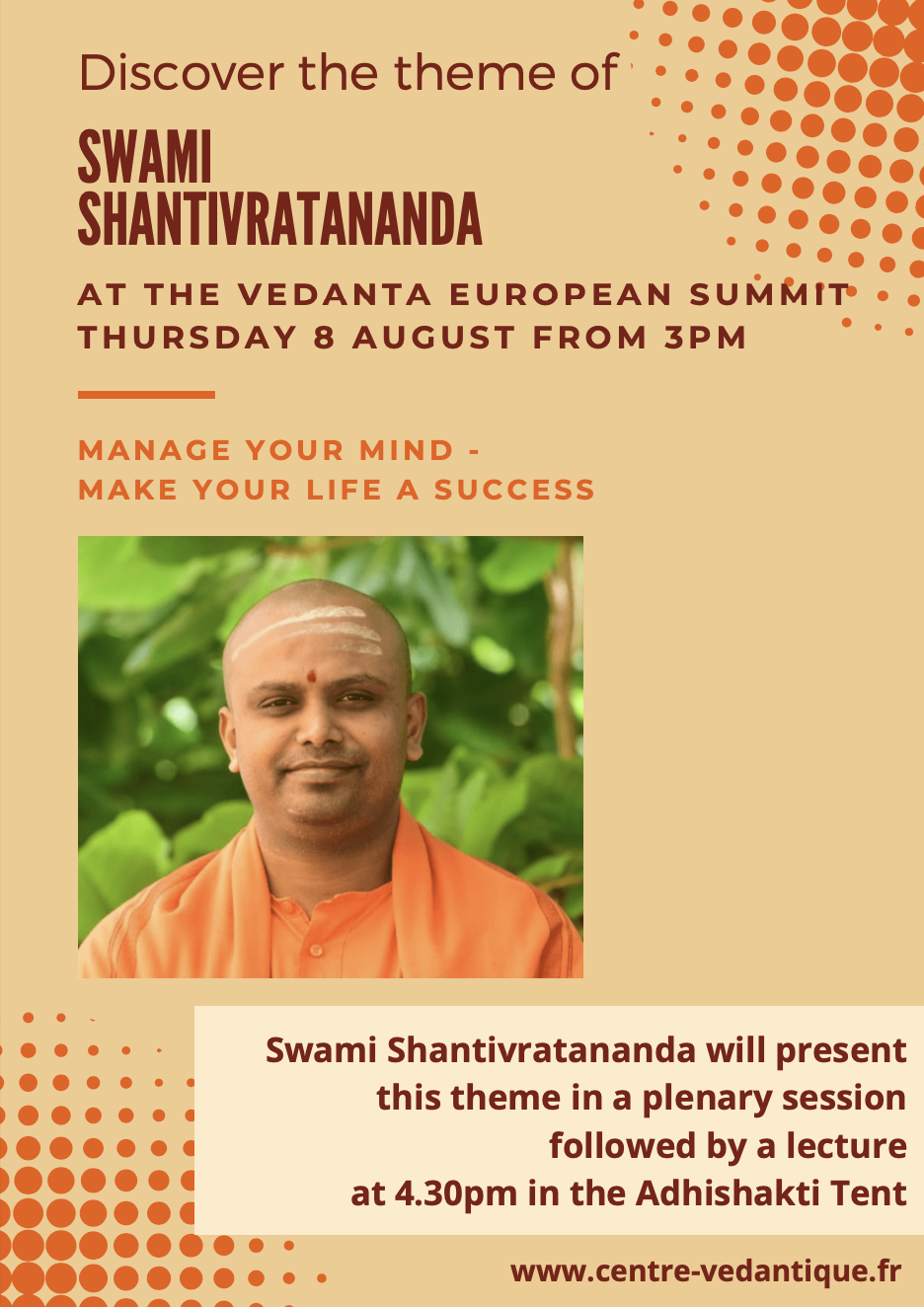 Discover the theme of

SWAMI SHANTIVRATANANDA

AT THE VEDANTA EUROPEAN SUMMIT
THURSDAY 8 AUGUST FROM 3PM

MANAGE YOUR MIND -
MAKE YOUR LIFE A SUCCESS

Swami Shantivratananda will present this theme in a plenary session followed by a lecture at 4.30pm in the Adhishakti Tent

www.centre-vedantique.fr